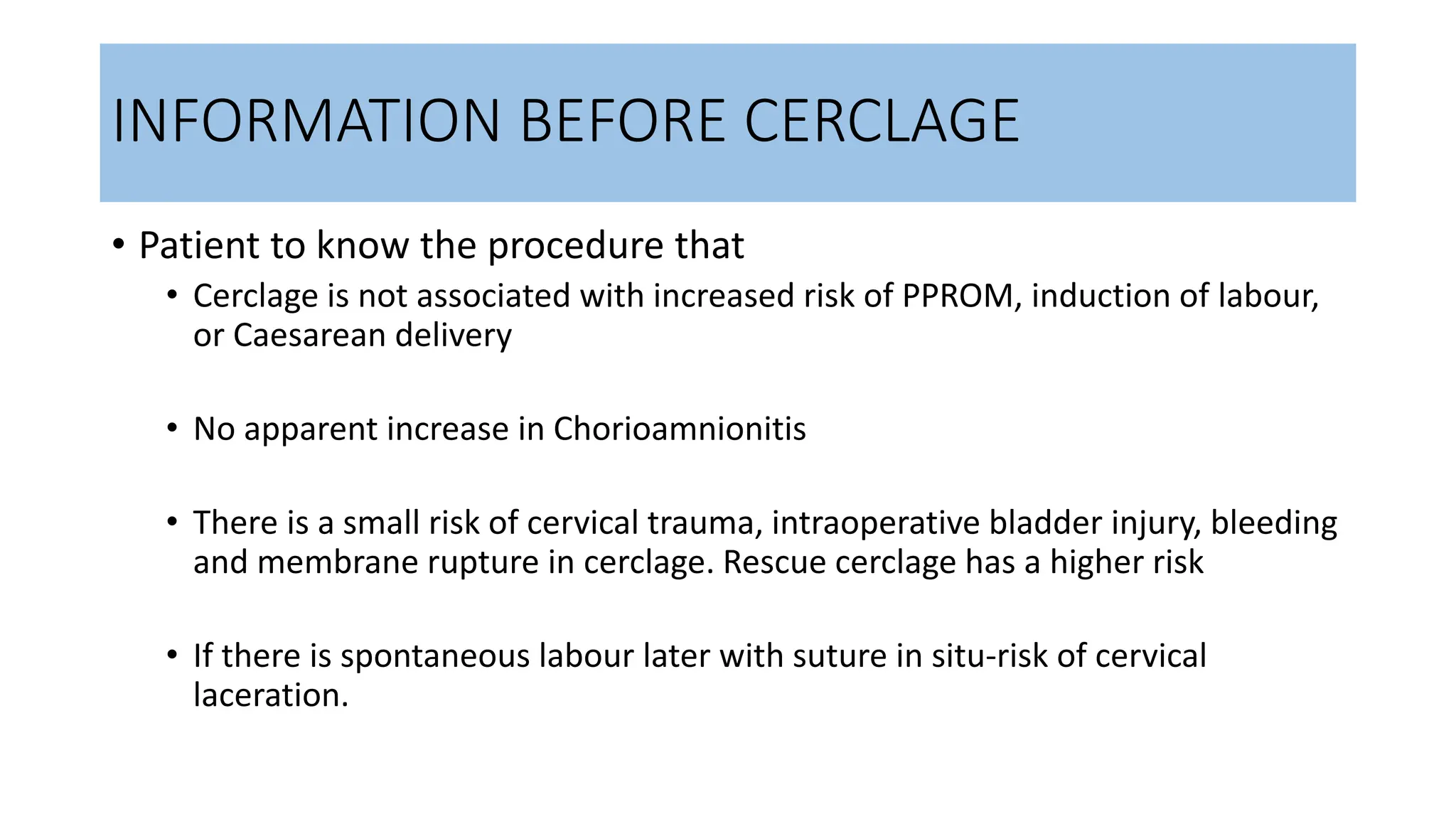 INFORMATION BEFORE CERCLAGE

• Patient to know the procedure that

• Cerclage is not associated with increased risk of PPROM, induction of labour, or Caesarean delivery

• No apparent increase in Chorioamnionitis

• There is a small risk of cervical trauma, intraoperative bladder injury, bleeding and membrane rupture in cerclage. Rescue cerclage has a higher risk

• If there is spontaneous labour later with suture in situ-risk of cervical laceration.